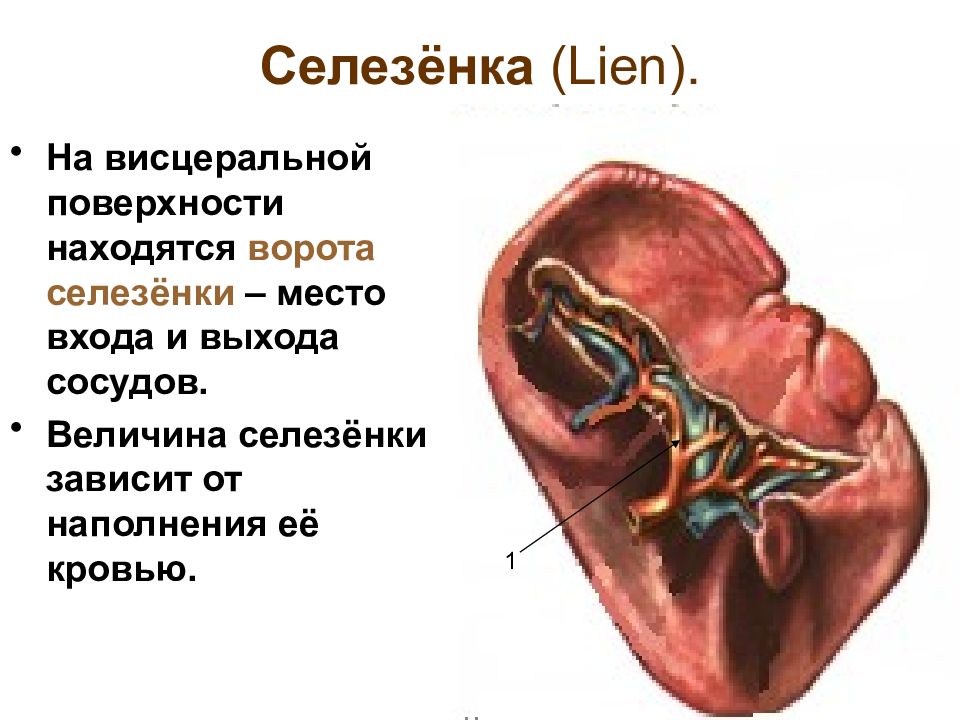 Селезёнка (Lien).

• На висцеральной поверхности находятся ворота селезёнки – место входа и выхода сосудов.

• Величина селезёнки зависит от наполнения её кровью.

1